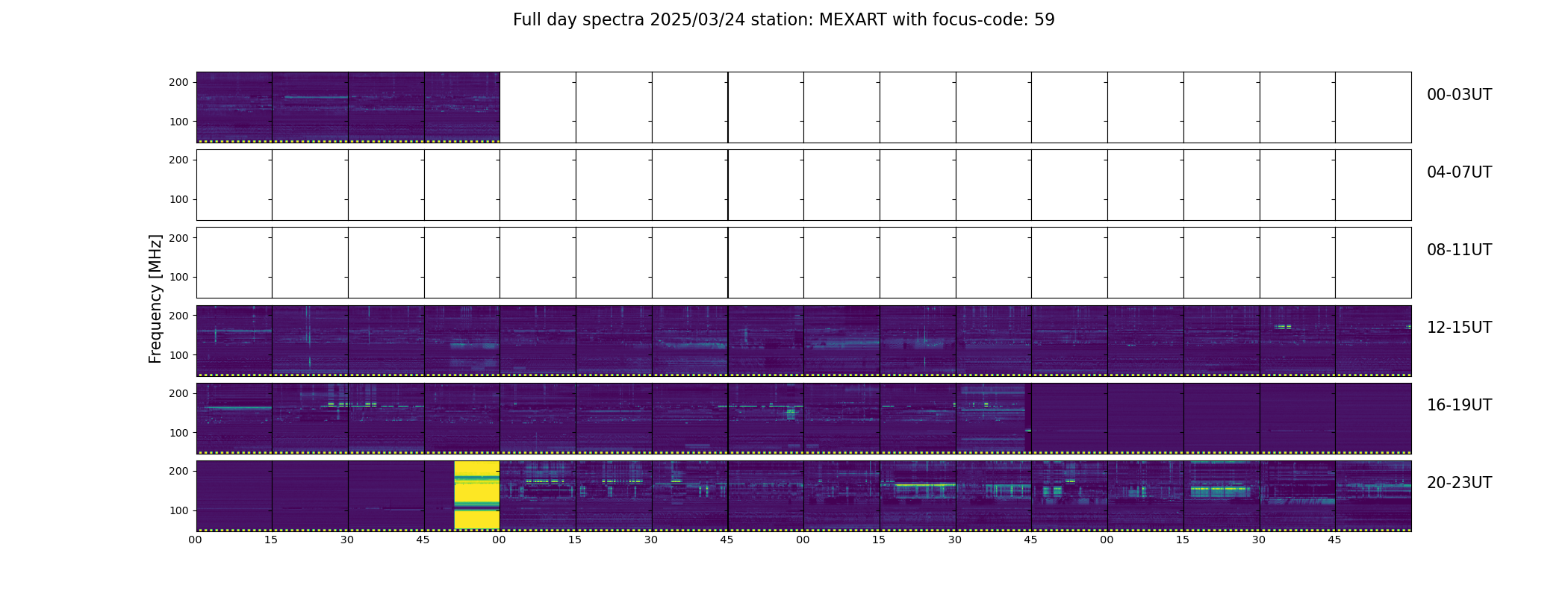 Full day spectra 2025/03/24 station: MEXART with focus-code: 59

Frequency [MHz]

200
100
00-03UT

200
100
04-07UT

200
100
08-11UT

200
100
12-15UT

200
100
16-19UT

200
100
20-23UT

00 15 30 45 00 15 30 45 00 15 30 45 00 15 30 45